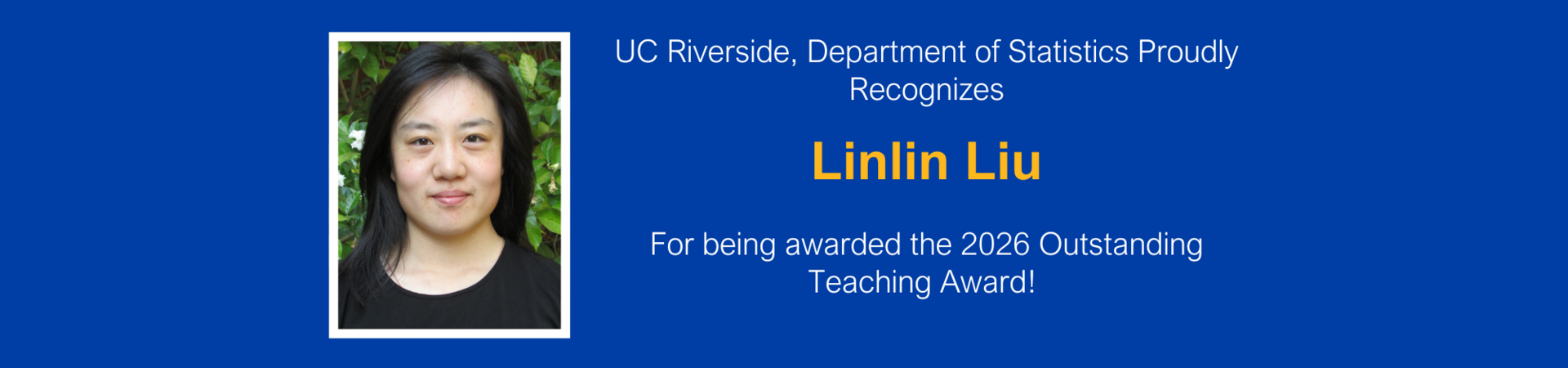 UC Riverside, Department of Statistics Proudly Recognizes

Linlin Liu

For being awarded the 2026 Outstanding Teaching Award!